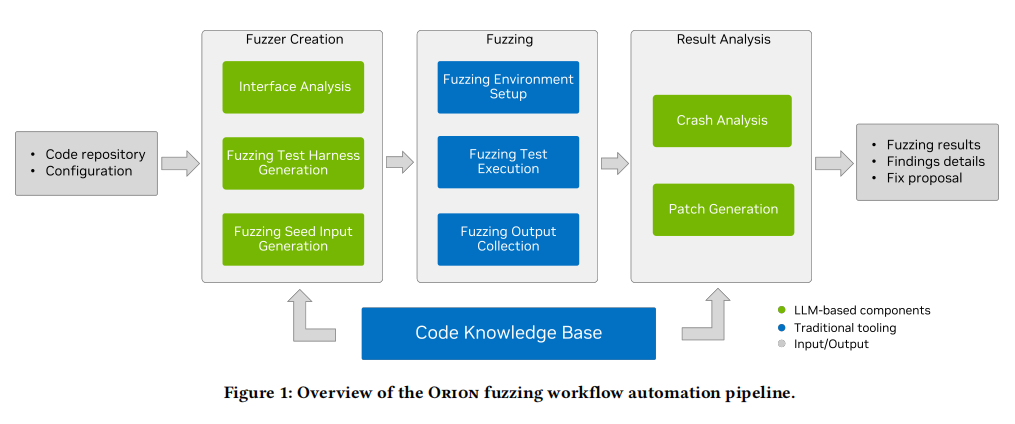 • Code repository
• Configuration

Fuzzer Creation

Interface Analysis

Fuzzing Test Harness Generation

Fuzzing Seed Input Generation

Fuzzing

Fuzzing Environment Setup

Fuzzing Test Execution

Fuzzing Output Collection

Result Analysis

Crash Analysis

Patch Generation

• Fuzzing results
• Findings details
• Fix proposal

Code Knowledge Base

LLM-based components
Traditional tooling
Input/Output

Figure 1: Overview of the ORION fuzzing workflow automation pipeline.